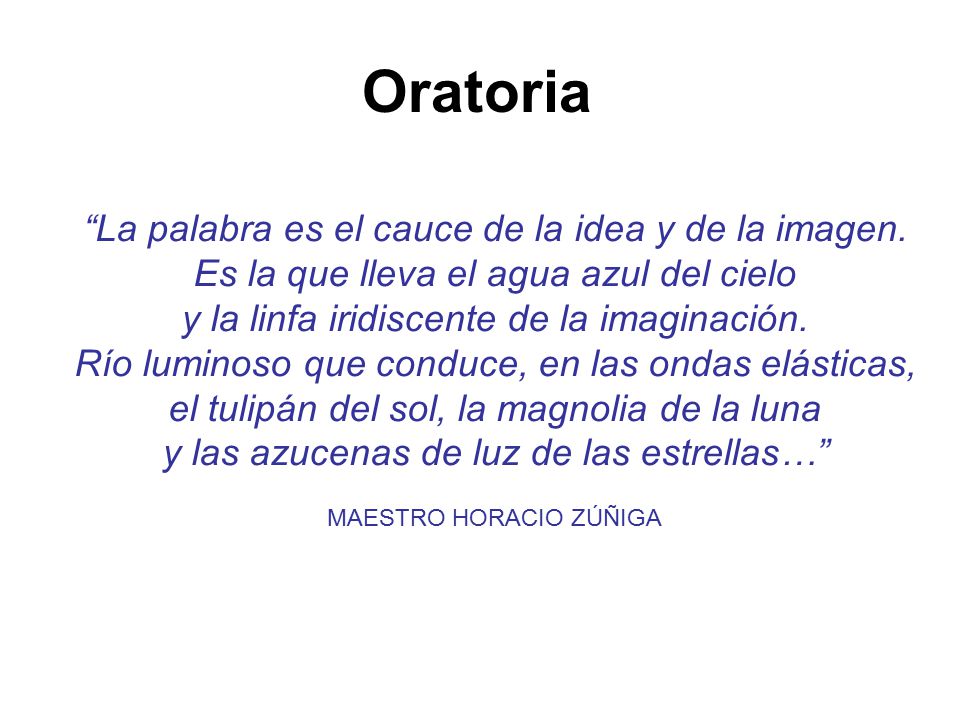 Oratoria

“La palabra es el cauce de la idea y de la imagen.
Es la que lleva el agua azul del cielo
y la linfa iridiscente de la imaginación.
Río luminoso que conduce, en las ondas elásticas,
el tulipán del sol, la magnolia de la luna
y las azucenas de luz de las estrellas…”

MAESTRO HORACIO ZÚÑIGA